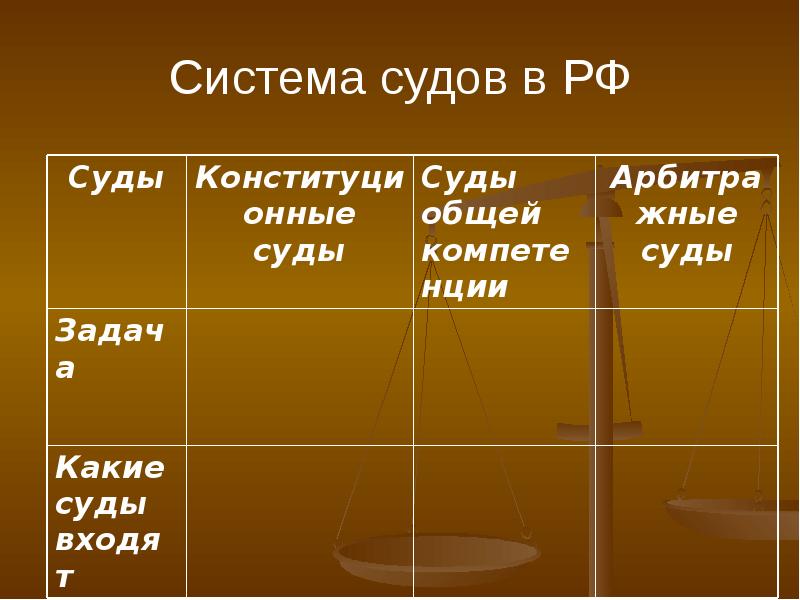 Система судов в РФ

| Суды | Конституционные суды | Суды общей компетенции | Арбитражные суды |
|---|---|---|---|
| Задача | | | |
| Какие суды входят | | | |